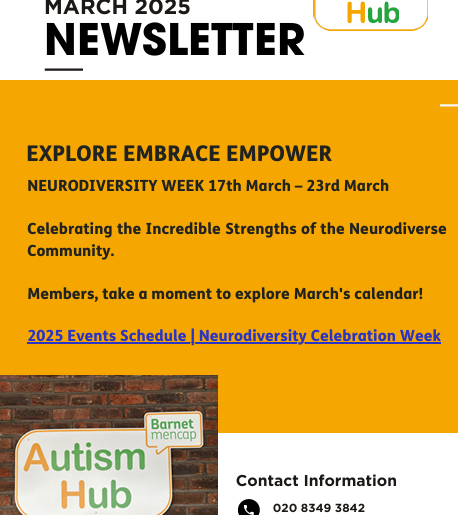 MARCH 2025
NEWSLETTER

Hub

EXPLORE EMBRACE EMPOWER

NEURODIVERSITY WEEK 17th March – 23rd March

Celebrating the Incredible Strengths of the Neurodiverse Community.

Members, take a moment to explore March's calendar!

2025 Events Schedule | Neurodiversity Celebration Week

Barnet mencap

Autism Hub

Contact Information

020 8349 3842